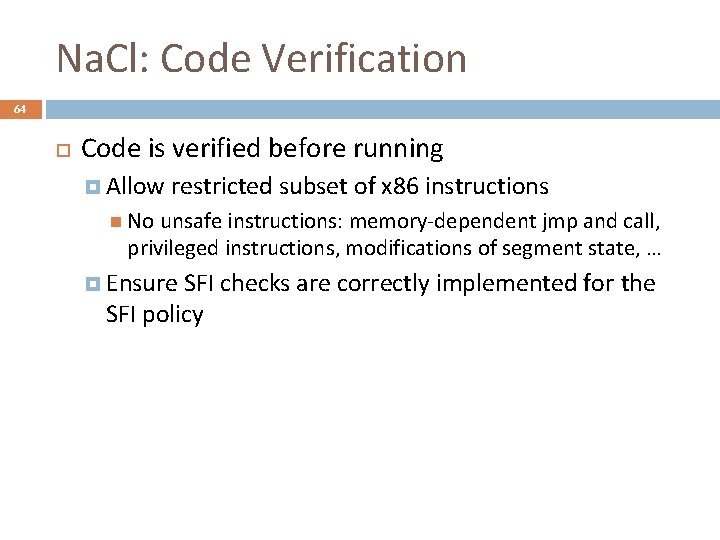 NaCl: Code Verification

64

Code is verified before running

Allow restricted subset of x86 instructions

No unsafe instructions: memory-dependent jmp and call, privileged instructions, modifications of segment state, …

Ensure SFI checks are correctly implemented for the SFI policy